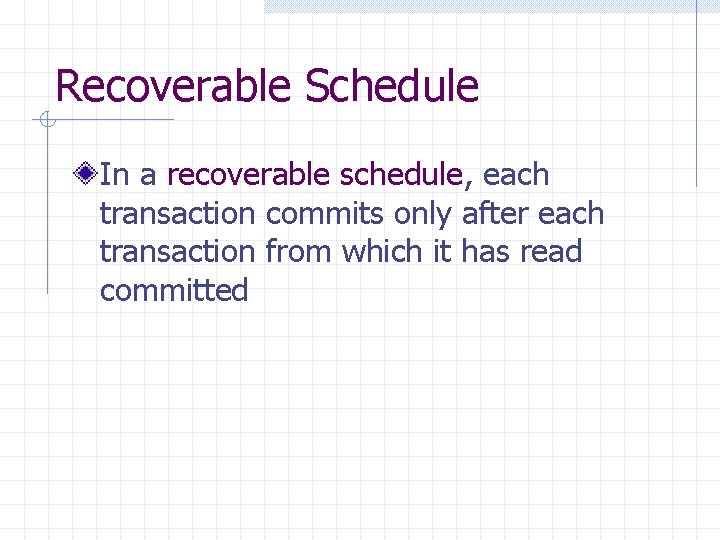 Recoverable Schedule

In a recoverable schedule, each transaction commits only after each transaction from which it has read committed